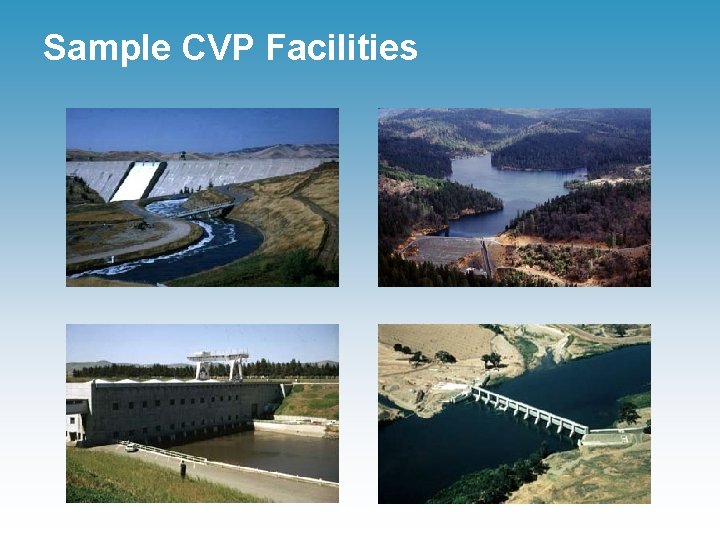 Sample CVP Facilities